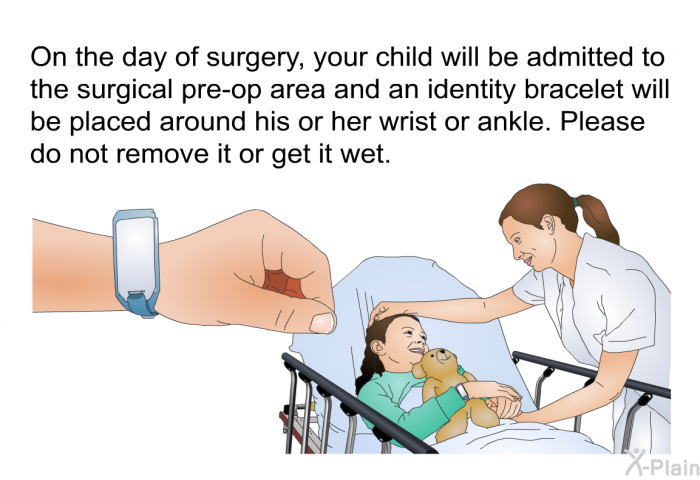 On the day of surgery, your child will be admitted to the surgical pre-op area and an identity bracelet will be placed around his or her wrist or ankle. Please do not remove it or get it wet.

X-Plain